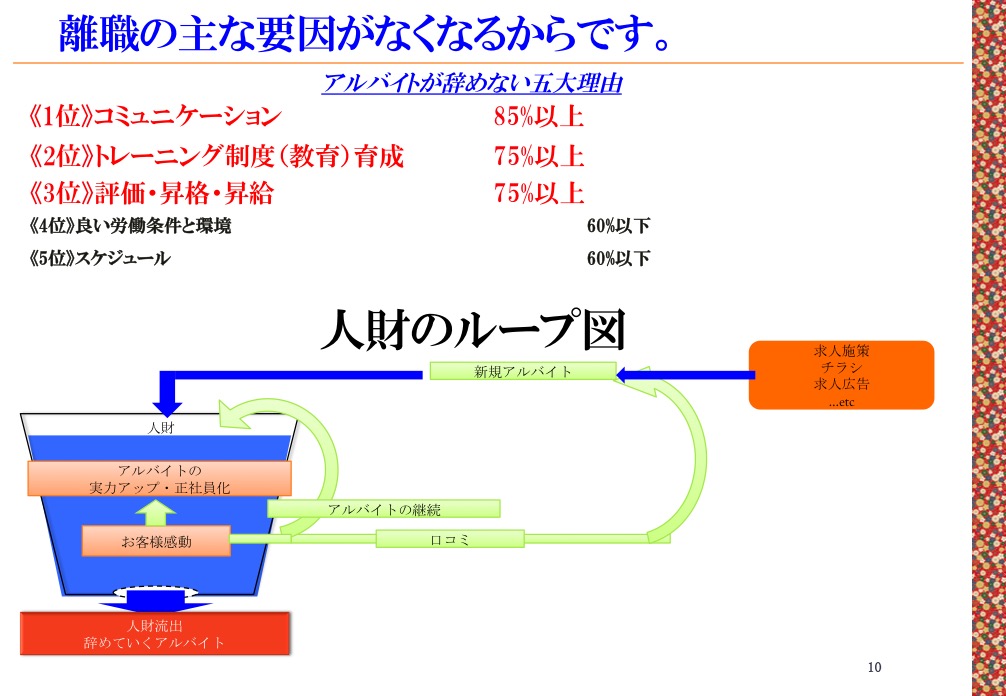 離職の主な要因がなくなるからです。

アルバイトが辞めない五大理由

| | |
|---|---|
| 《1位》コミュニケーション | 85%以上 |
| 《2位》トレーニング制度（教育）育成 | 75%以上 |
| 《3位》評価・昇格・昇給 | 75%以上 |
| 《4位》良い労働条件と環境 | 60%以下 |
| 《5位》スケジュール | 60%以下 |

人財のループ図

新規アルバイト

求人施策
チラシ
求人広告
...etc

人財

アルバイトの
実力アップ・正社員化

アルバイトの継続

お客様感動

口コミ

人財流出
辞めていくアルバイト

10